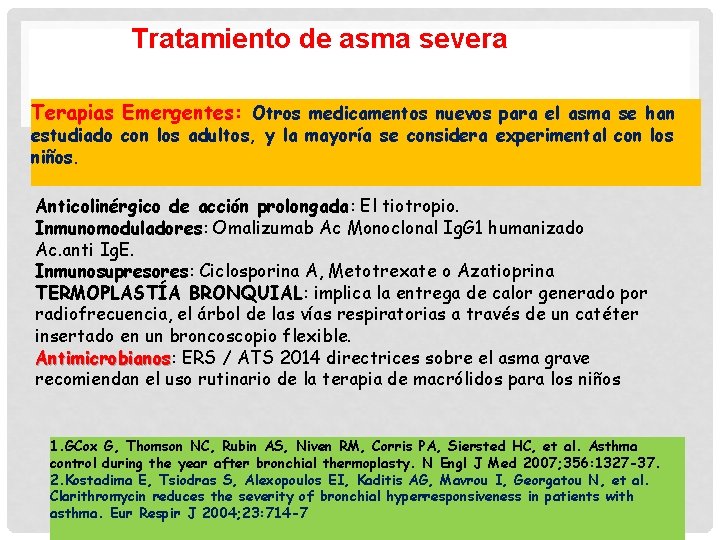 Tratamiento de asma severa

Terapias Emergentes: Otros medicamentos nuevos para el asma se han estudiado con los adultos, y la mayoría se considera experimental con los niños.

Anticolinérgico de acción prolongada: El tiotropio.
Inmunomoduladores: Omalizumab Ac Monoclonal IgG1 humanizado Ac.anti IgE.
Inmunosupresores: Ciclosporina A, Metotrexate o Azatioprina
TERMOPLASTÍA BRONQUIAL: implica la entrega de calor generado por radiofrecuencia, el árbol de las vías respiratorias a través de un catéter insertado en un broncoscopio flexible.
Antimicrobianos: ERS / ATS 2014 directrices sobre el asma grave recomiendan el uso rutinario de la terapia de macrólidos para los niños

1.GCox G, Thomson NC, Rubin AS, Niven RM, Corris PA, Siersted HC, et al. Asthma control during the year after bronchial thermoplasty. N Engl J Med 2007;356:1327-37.
2.Kostadima E, Tsiodras S, Alexopoulos EI, Kaditis AG, Mavrou I, Georgatou N, et al. Clarithromycin reduces the severity of bronchial hyperresponsiveness in patients with asthma. Eur Respir J 2004;23:714-7